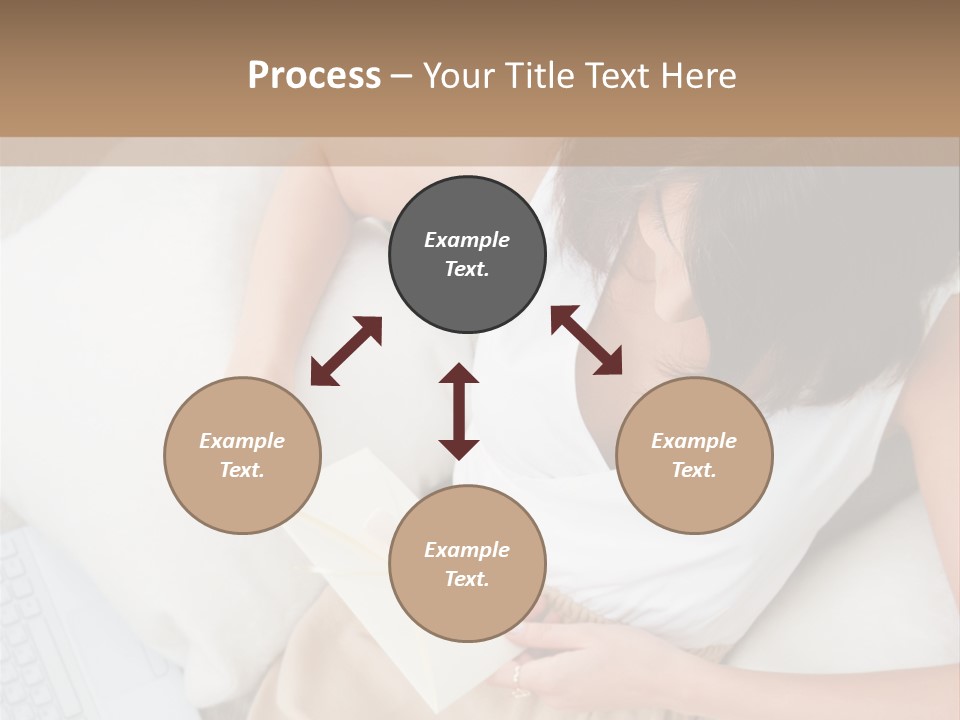 Process – Your Title Text Here

Example Text.

Example Text.

Example Text.

Example Text.